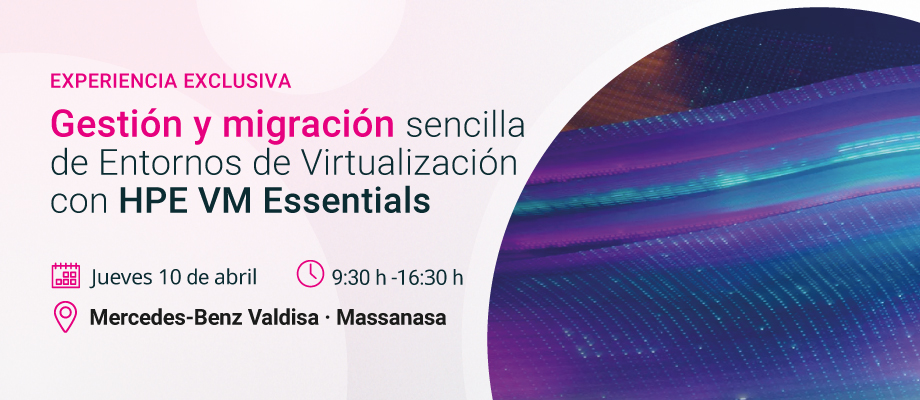 EXPERIENCIA EXCLUSIVA

Gestión y migración sencilla de Entornos de Virtualización con HPE VM Essentials

Jueves 10 de abril

9:30 h -16:30 h

Mercedes-Benz Valdisa · Massanasa